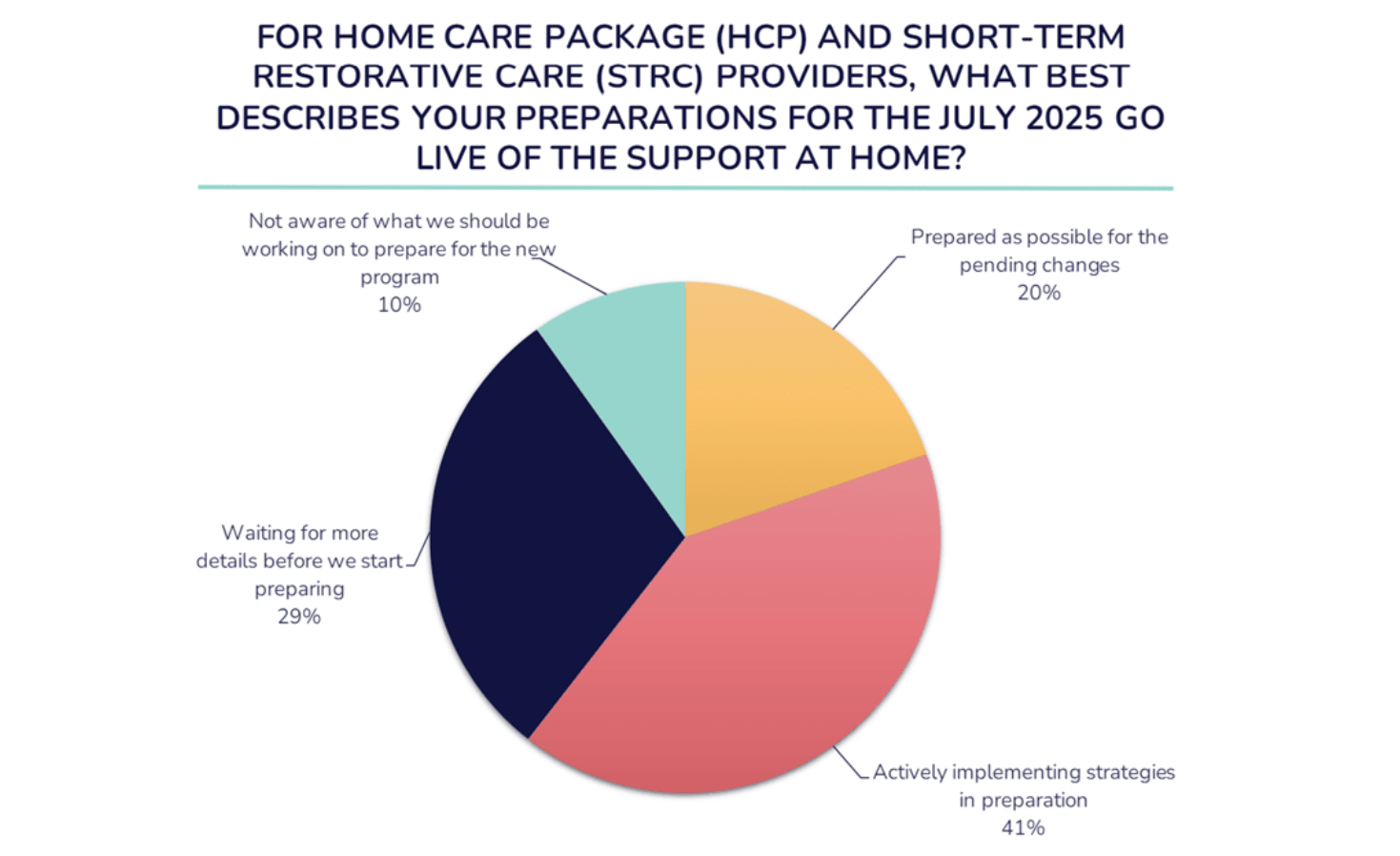 FOR HOME CARE PACKAGE (HCP) AND SHORT-TERM RESTORATIVE CARE (STRC) PROVIDERS, WHAT BEST DESCRIBES YOUR PREPARATIONS FOR THE JULY 2025 GO LIVE OF THE SUPPORT AT HOME?

Not aware of what we should be working on to prepare for the new program
10%

Prepared as possible for the pending changes
20%

Waiting for more details before we start preparing
29%

Actively implementing strategies in preparation
41%